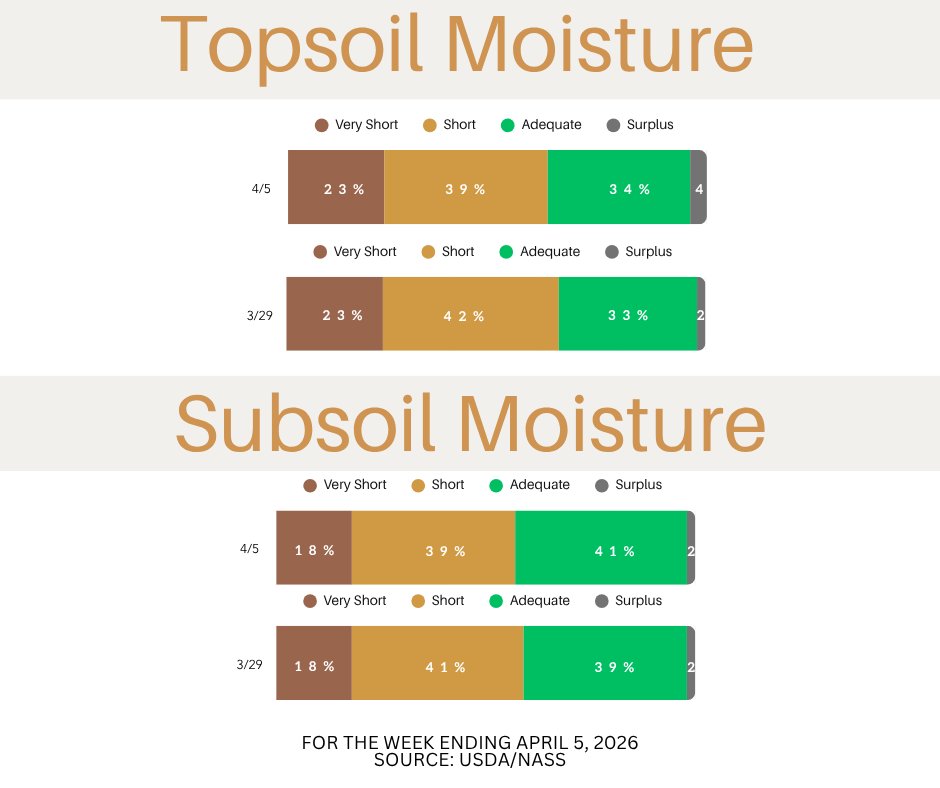 Topsoil Moisture

Very Short Short Adequate Surplus

4/5 23% 39% 34% 4

Very Short Short Adequate Surplus

3/29 23% 42% 33% 2

Subsoil Moisture

Very Short Short Adequate Surplus

4/5 18% 39% 41% 2

Very Short Short Adequate Surplus

3/29 18% 41% 39% 2

FOR THE WEEK ENDING APRIL 5, 2026
SOURCE: USDA/NASS